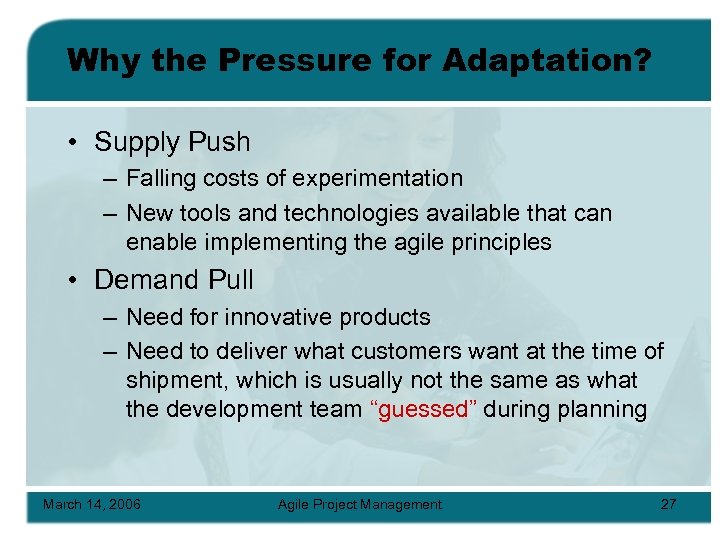 Why the Pressure for Adaptation?

• Supply Push
– Falling costs of experimentation
– New tools and technologies available that can enable implementing the agile principles

• Demand Pull
– Need for innovative products
– Need to deliver what customers want at the time of shipment, which is usually not the same as what the development team “guessed” during planning

March 14, 2006 Agile Project Management 27